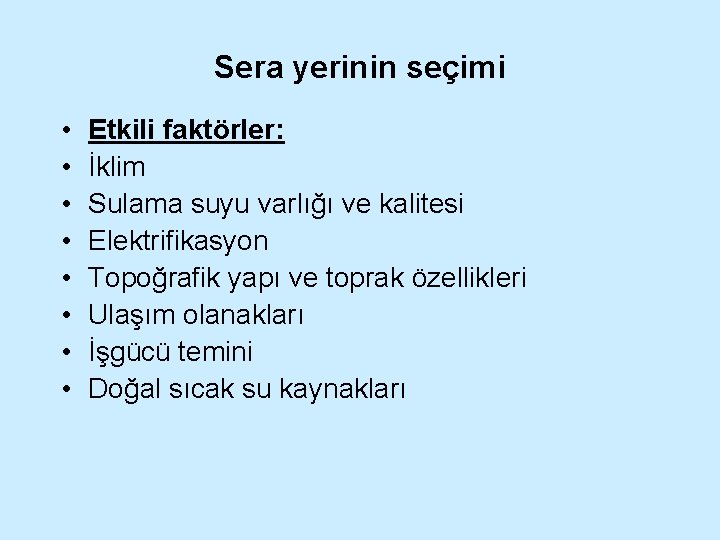 Sera yerinin seçimi

• Etkili faktörler:
• İklim
• Sulama suyu varlığı ve kalitesi
• Elektrifikasyon
• Topoğrafik yapı ve toprak özellikleri
• Ulaşım olanakları
• İşgücü temini
• Doğal sıcak su kaynakları